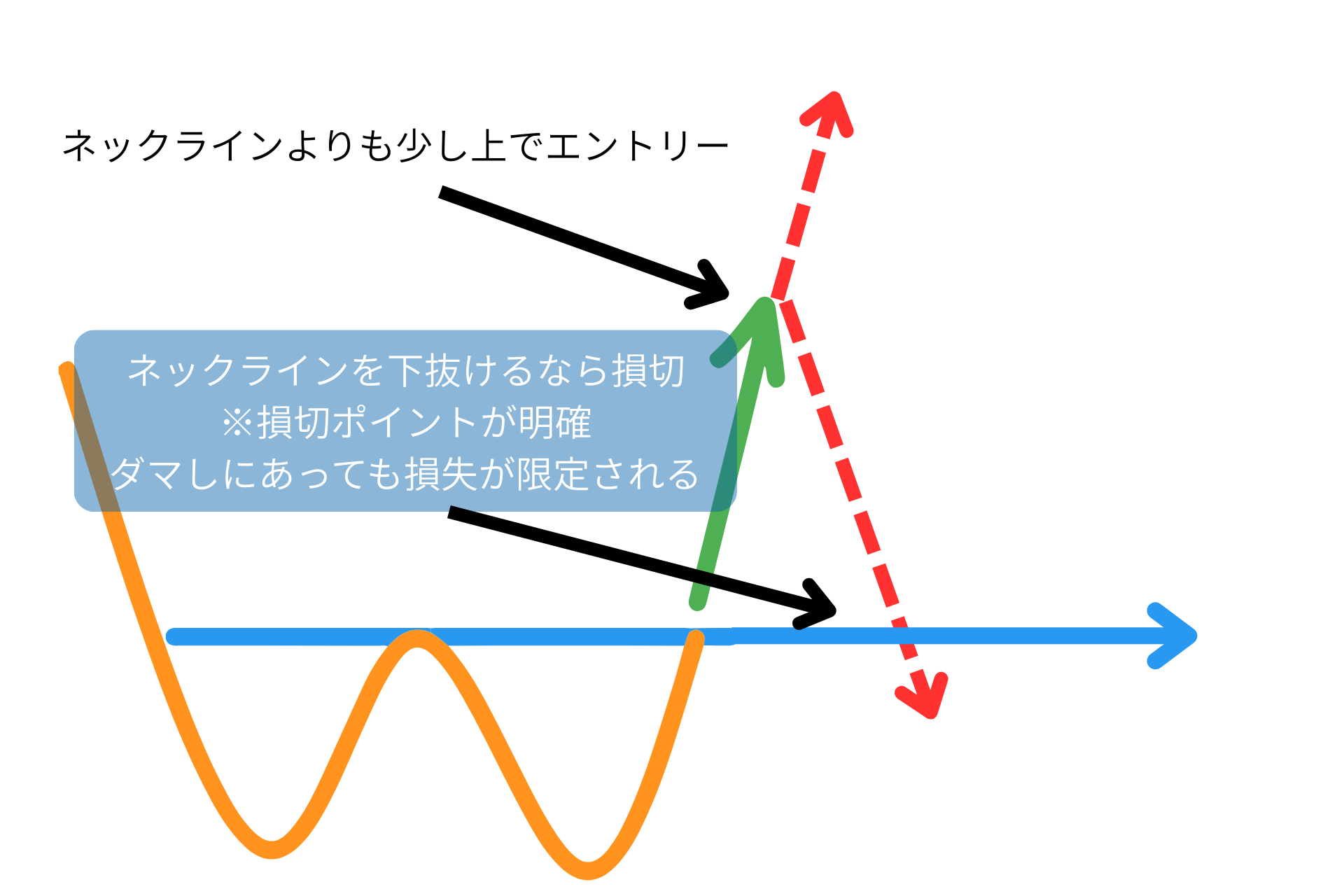 ネックラインよりも少し上でエントリー

ネックラインを下抜けるなら損切
※損切ポイントが明確
ダマしにあっても損失が限定される